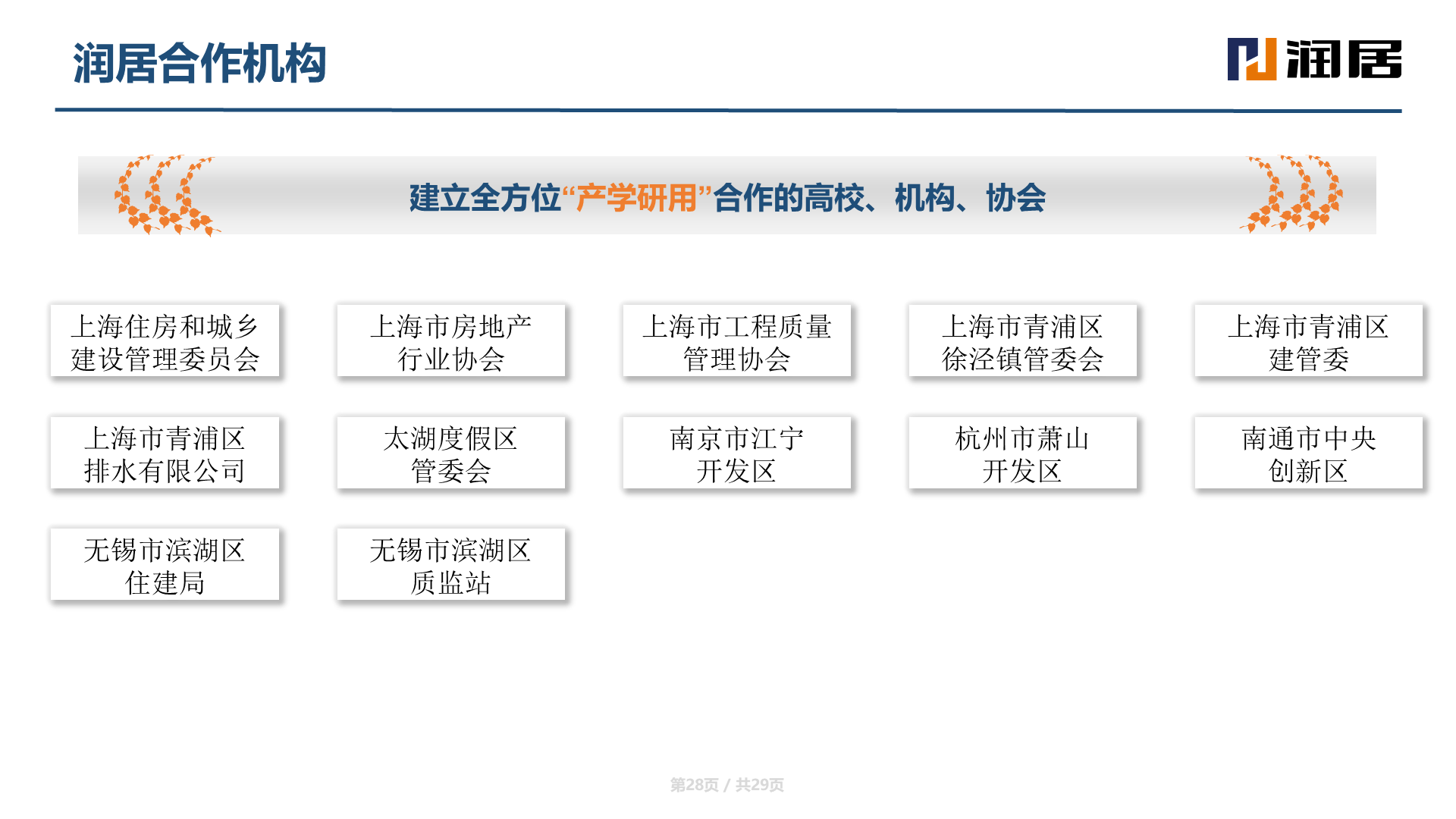 润居合作机构

润居

建立全方位“产学研用”合作的高校、机构、协会

上海住房和城乡建设管理委员会

上海市房地产行业协会

上海市工程质量管理协会

上海市青浦区徐泾镇管委会

上海市青浦区建管委

上海市青浦区排水有限公司

太湖度假区管委会

南京市江宁开发区

杭州市萧山开发区

南通市中央创新区

无锡市滨湖区住建局

无锡市滨湖区质监站

第28页 / 共29页